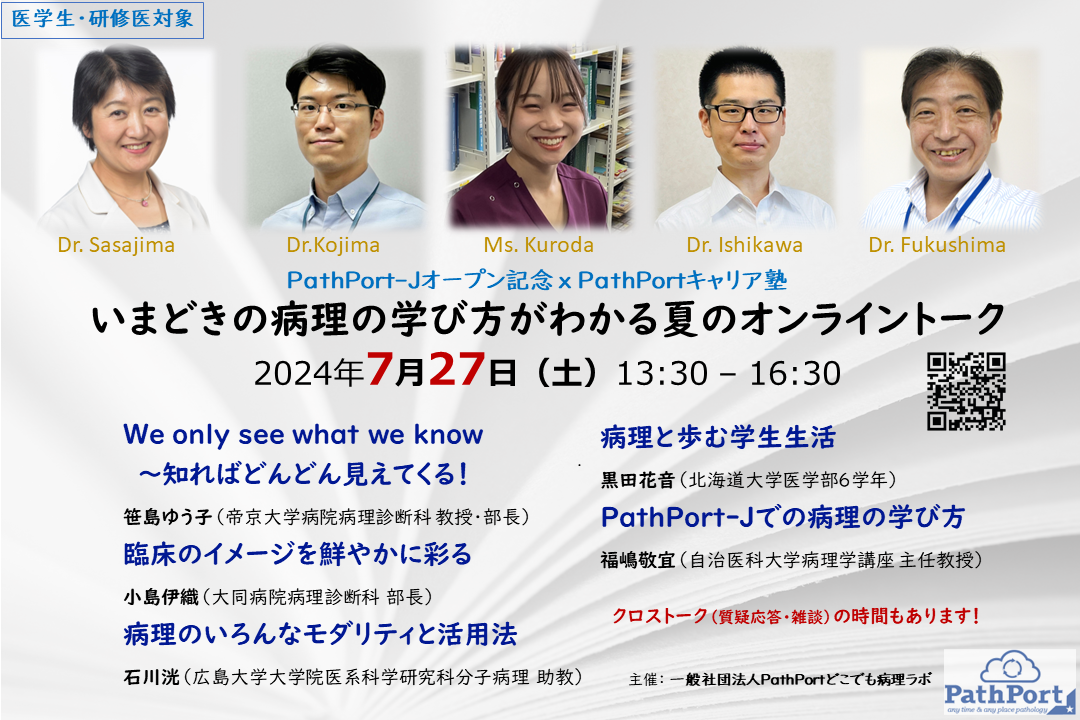 医学生・研修医対象

Dr. Sasajima
Dr.Kojima
Ms. Kuroda
Dr. Ishikawa
Dr. Fukushima

PathPort-Jオープン記念 x PathPortキャリア塾
いまどきの病理の学び方がわかる夏のオンライントーク
2024年7月27日（土）13:30 – 16:30

We only see what we know
～知ればどんどん見えてくる！
笹島ゆう子（帝京大学病院病理診断科 教授・部長）

臨床のイメージを鮮やかに彩る
小島伊織（大同病院病理診断科 部長）

病理のいろんなモダリティと活用法
石川洸（広島大学大学院医系科学研究科分子病理 助教）

病理と歩む学生生活
黒田花音（北海道大学医学部6学年）

PathPort-Jでの病理の学び方
福嶋敬宜（自治医科大学病理学講座 主任教授）

クロストーク（質疑応答・雑談）の時間もあります！

主催：一般社団法人PathPortどこでも病理ラボ

PathPort
any time & any place pathology